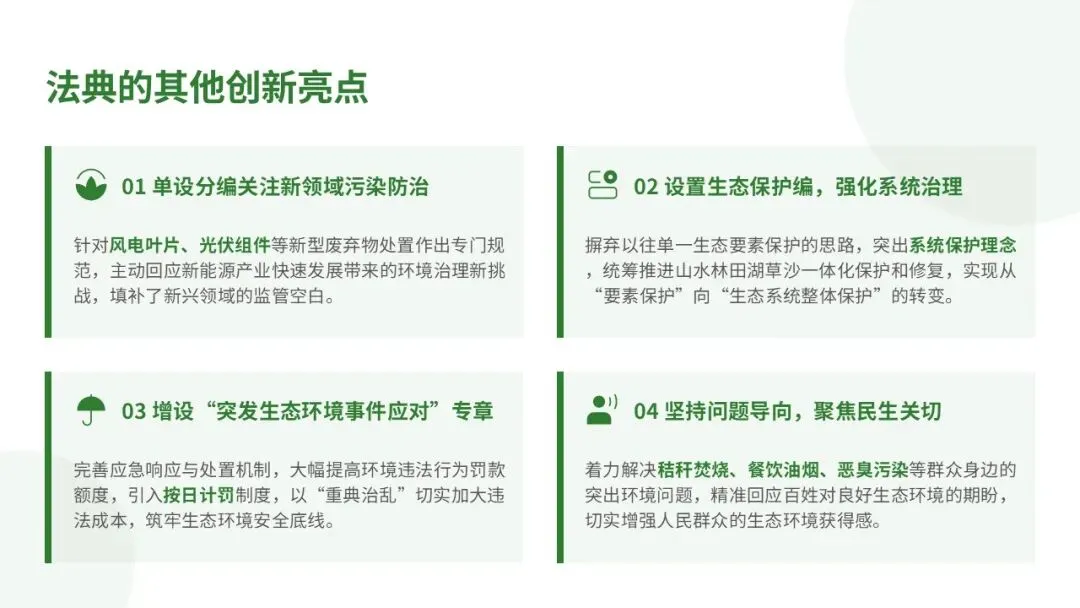 法典的其他创新亮点

01 单设分编关注新领域污染防治

针对风电叶片、光伏组件等新型废弃物处置作出专门规范，主动回应新能源产业快速发展带来的环境治理新挑战，填补了新兴领域的监管空白。

02 设置生态保护编，强化系统治理

摒弃以往单一生态要素保护的思路，突出系统保护理念，统筹推进山水林田湖草沙一体化保护和修复，实现从“要素保护”向“生态系统整体保护”的转变。

03 增设“突发生态环境事件应对”专章

完善应急响应与处置机制，大幅提高环境违法行为罚款额度，引入按日计罚制度，以“重典治乱”切实加大违法成本，筑牢生态环境安全底线。

04 坚持问题导向，聚焦民生关切

着力解决秸秆焚烧、餐饮油烟、恶臭污染等群众身边的突出环境问题，精准回应百姓对良好生态环境的期盼，切实增强人民群众的生态环境获得感。